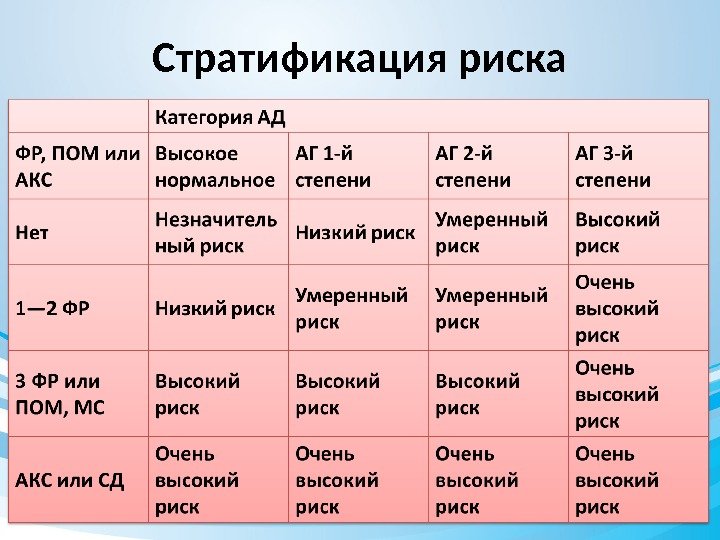 Стратификация риска

| | Категория АД | | | |
|---|---|---|---|---|
| ФР, ПОМ или АКС | Высокое нормальное | АГ 1-й степени | АГ 2-й степени | АГ 3-й степени |
| Нет | Незначительный риск | Низкий риск | Умеренный риск | Высокий риск |
| 1—2 ФР | Низкий риск | Умеренный риск | Умеренный риск | Очень высокий риск |
| 3 ФР или ПОМ, МС | Высокий риск | Высокий риск | Высокий риск | Очень высокий риск |
| АКС или СД | Очень высокий риск | Очень высокий риск | Очень высокий риск | Очень высокий риск |